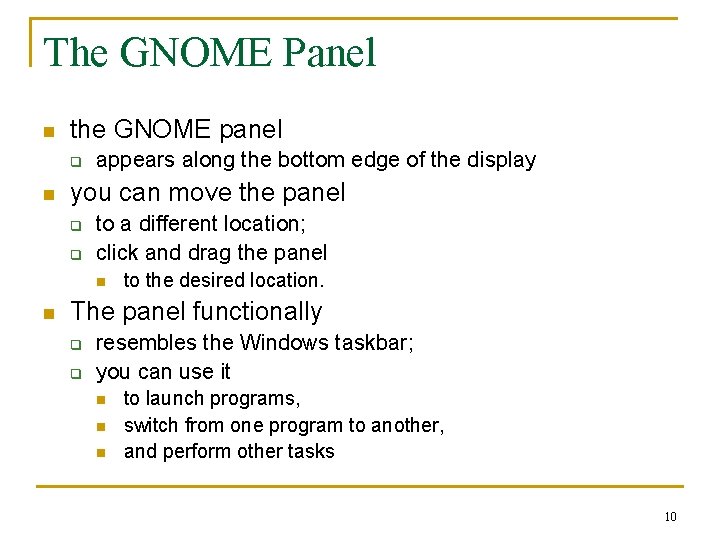 The GNOME Panel

- the GNOME panel
  - appears along the bottom edge of the display
- you can move the panel
  - to a different location;
  - click and drag the panel
    - to the desired location.
- The panel functionally
  - resembles the Windows taskbar;
  - you can use it
    - to launch programs,
    - switch from one program to another,
    - and perform other tasks

10